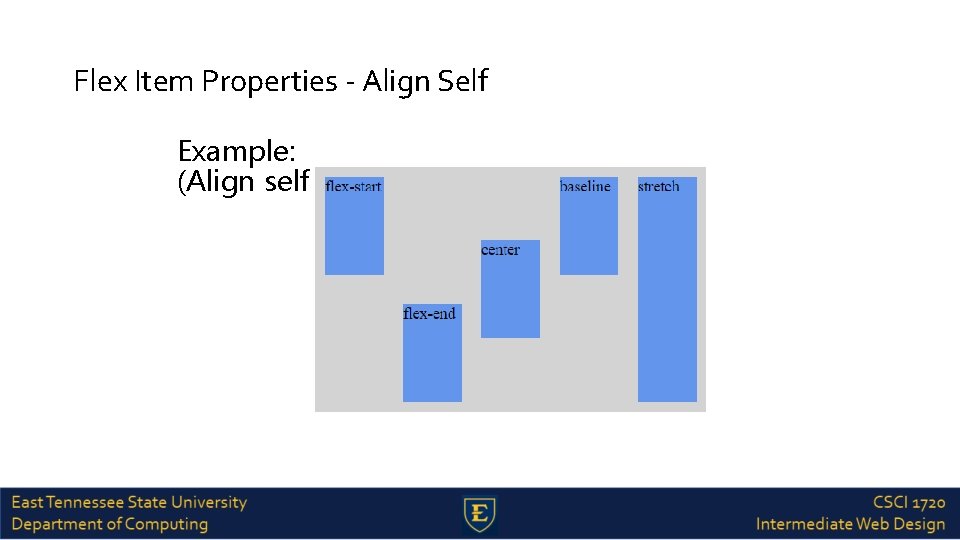 Flex Item Properties - Align Self

Example:
(Align self

flex-start

flex-end

center

baseline

stretch

East Tennessee State University
Department of Computing

E

CSCI 1720
Intermediate Web Design